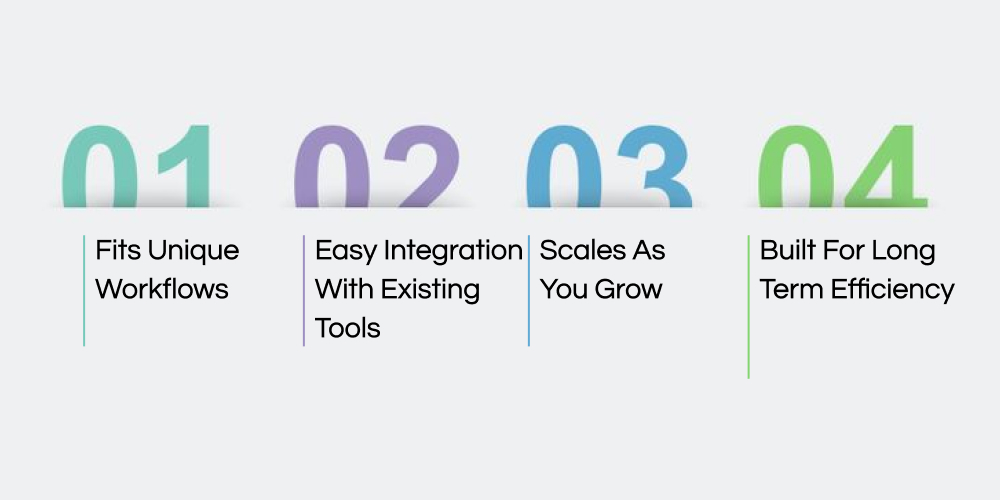 01
Fits Unique Workflows

02
Easy Integration With Existing Tools

03
Scales As You Grow

04
Built For Long Term Efficiency